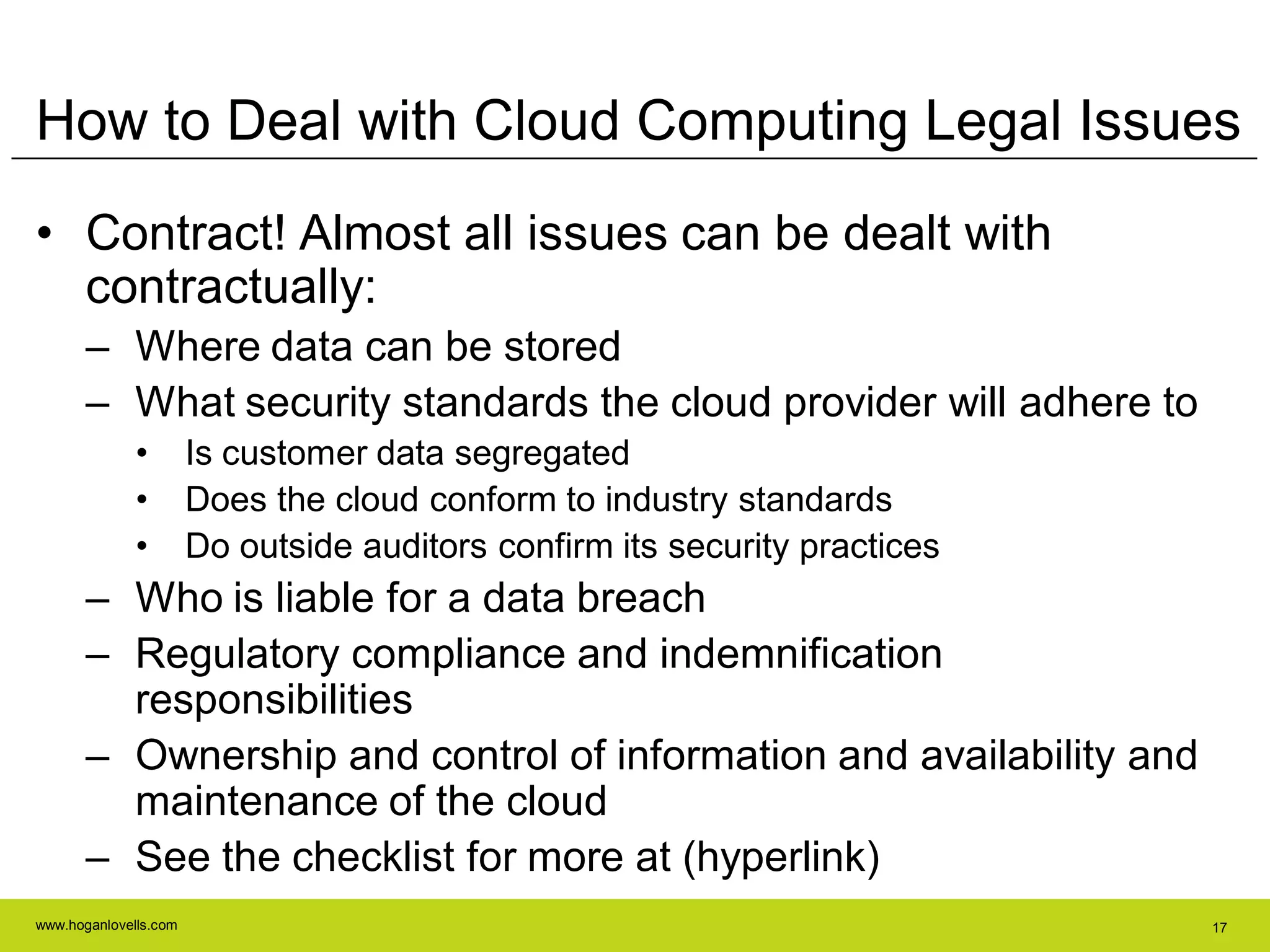 How to Deal with Cloud Computing Legal Issues

• Contract! Almost all issues can be dealt with contractually:
– Where data can be stored
– What security standards the cloud provider will adhere to
• Is customer data segregated
• Does the cloud conform to industry standards
• Do outside auditors confirm its security practices
– Who is liable for a data breach
– Regulatory compliance and indemnification responsibilities
– Ownership and control of information and availability and maintenance of the cloud
– See the checklist for more at (hyperlink)

www.hoganlovells.com

17